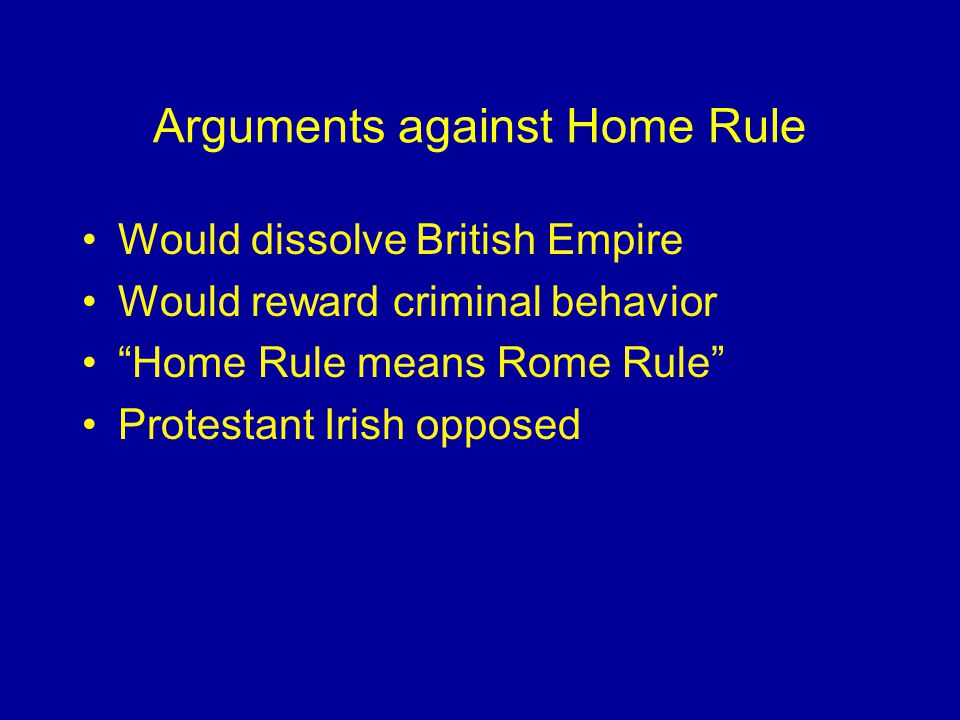 Arguments against Home Rule

• Would dissolve British Empire
• Would reward criminal behavior
• “Home Rule means Rome Rule”
• Protestant Irish opposed